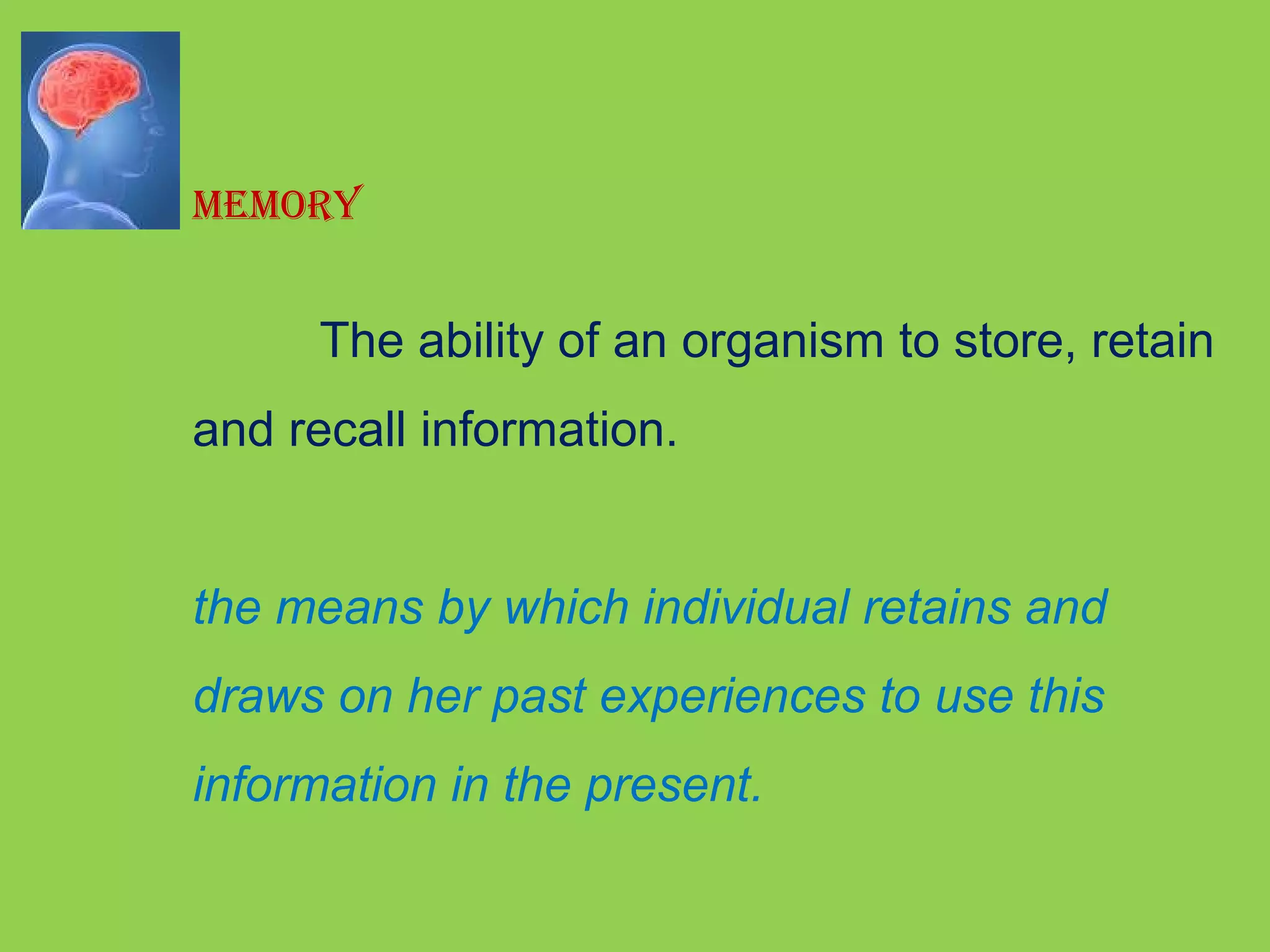 MEMORY

The ability of an organism to store, retain and recall information.

the means by which individual retains and draws on her past experiences to use this information in the present.